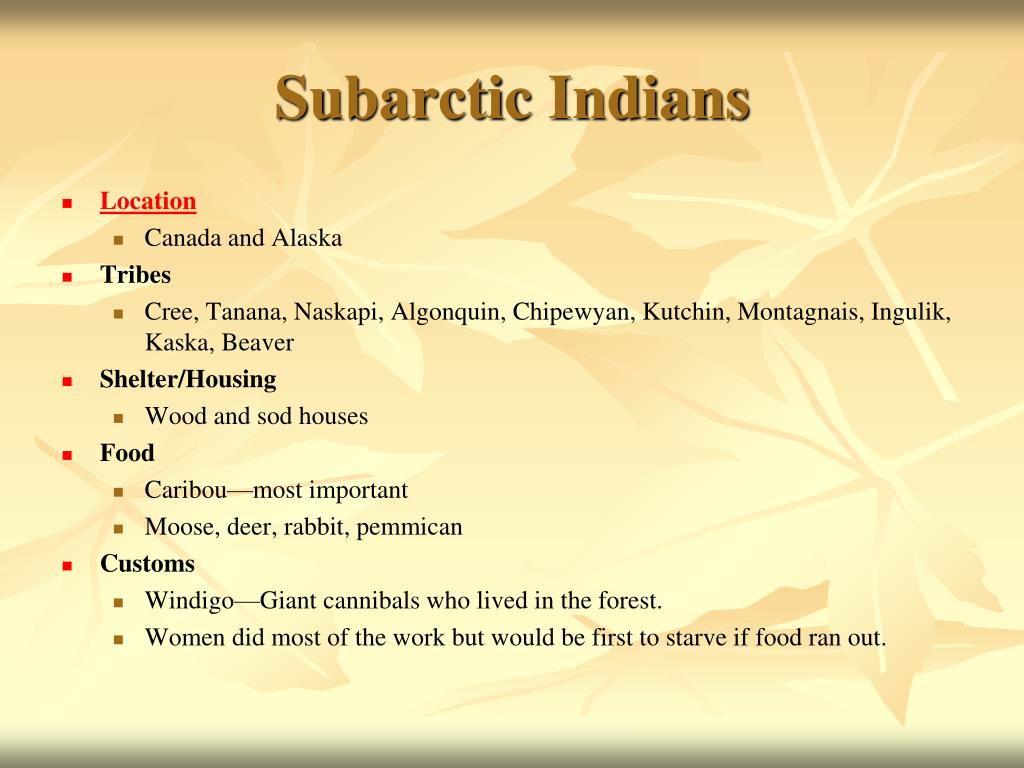 Subarctic Indians

- Location
  - Canada and Alaska
- Tribes
  - Cree, Tanana, Naskapi, Algonquin, Chipewyan, Kutchin, Montagnais, Ingulik, Kaska, Beaver
- Shelter/Housing
  - Wood and sod houses
- Food
  - Caribou—most important
  - Moose, deer, rabbit, pemmican
- Customs
  - Windigo—Giant cannibals who lived in the forest.
  - Women did most of the work but would be first to starve if food ran out.